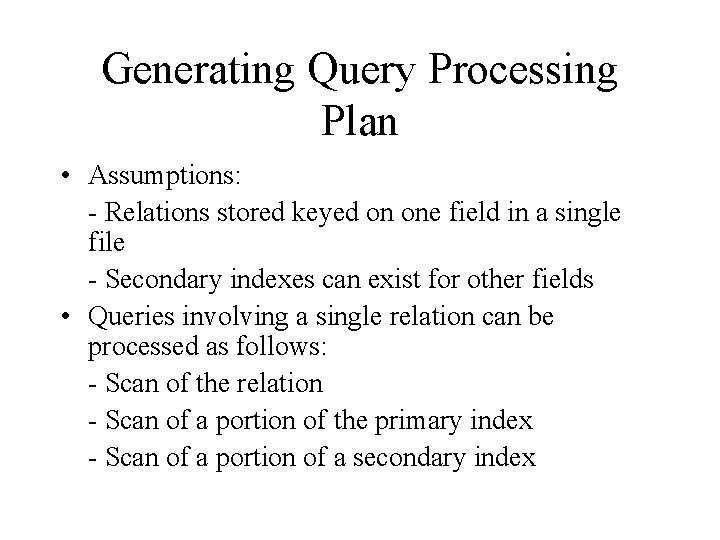 Generating Query Processing Plan

• Assumptions:

- Relations stored keyed on one field in a single file

- Secondary indexes can exist for other fields

• Queries involving a single relation can be processed as follows:

- Scan of the relation

- Scan of a portion of the primary index

- Scan of a portion of a secondary index